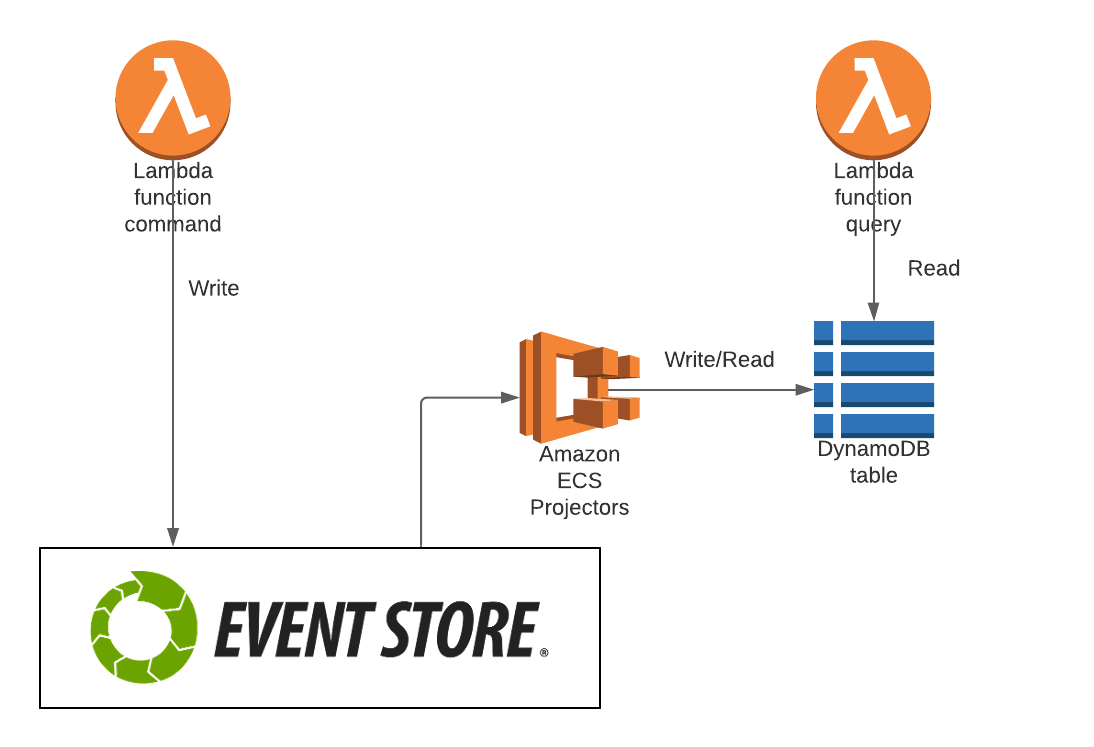 Lambda function command

Write

Lambda function query

Read

Write/Read

Amazon ECS Projectors

DynamoDB table

EVENT STORE®